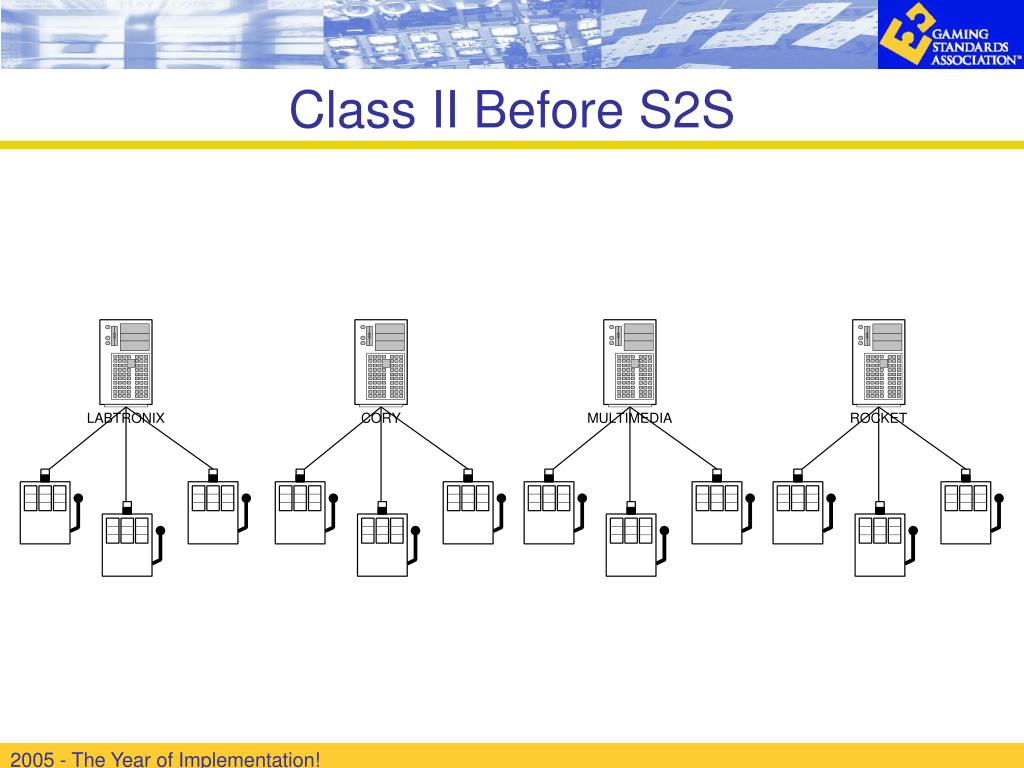 GAMING STANDARDS ASSOCIATION™

Class II Before S2S

LABTRONIX

CORY

MULTIMEDIA

ROCKET

2005 - The Year of Implementation!